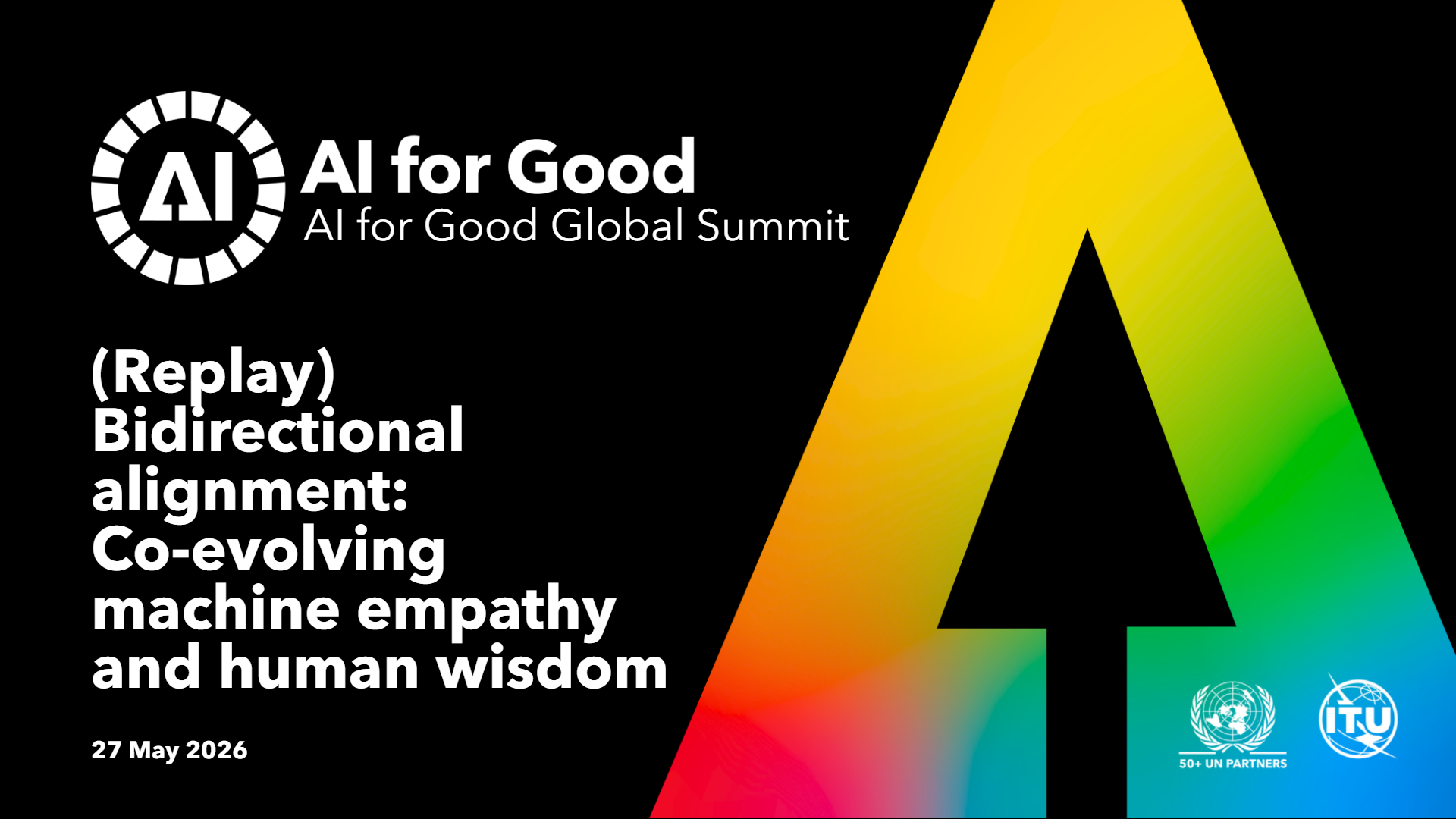 AI

AI for Good
AI for Good Global Summit

(Replay) Bidirectional alignment: Co-evolving machine empathy and human wisdom

27 May 2026

50+ UN PARTNERS

ITU